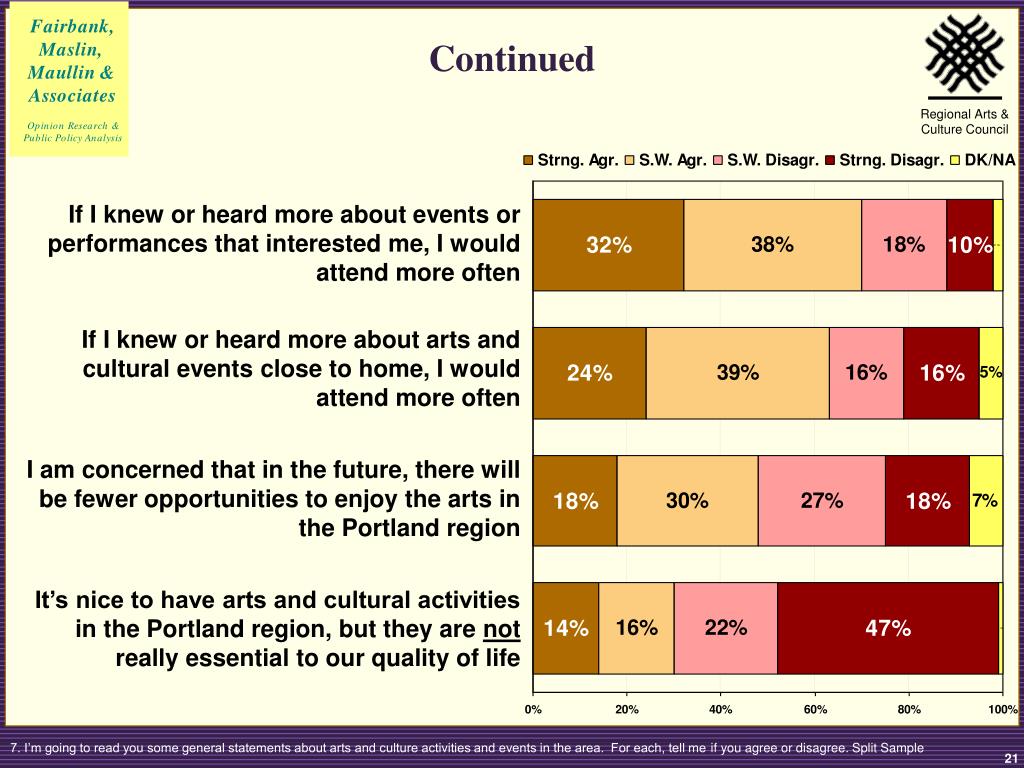 Fairbank, Maslin, Maullin & Associates

Opinion Research & Public Policy Analysis

Continued

Regional Arts & Culture Council

Strng. Agr. S.W. Agr. S.W. Disagr. Strng. Disagr. DK/NA

If I knew or heard more about events or performances that interested me, I would attend more often

32% 38% 18% 10%

If I knew or heard more about arts and cultural events close to home, I would attend more often

24% 39% 16% 16% 5%

I am concerned that in the future, there will be fewer opportunities to enjoy the arts in the Portland region

18% 30% 27% 18% 7%

It's nice to have arts and cultural activities in the Portland region, but they are not really essential to our quality of life

14% 16% 22% 47%

0% 20% 40% 60% 80% 100%

7. I'm going to read you some general statements about arts and culture activities and events in the area. For each, tell me if you agree or disagree. Split Sample

21